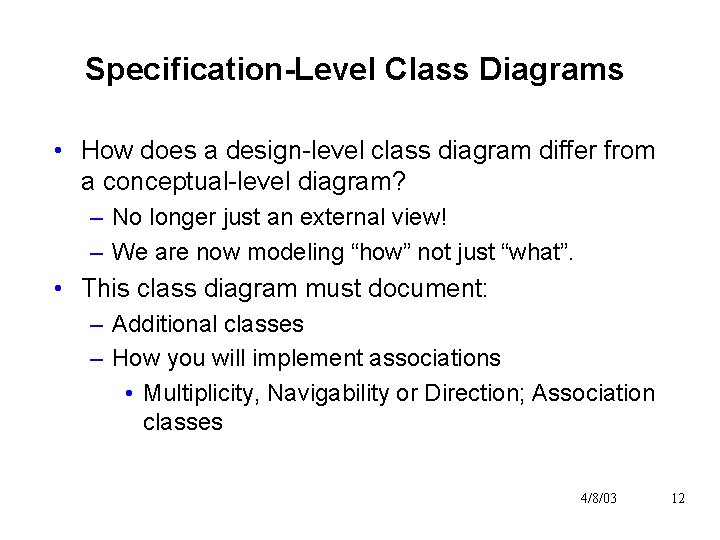 Specification-Level Class Diagrams

• How does a design-level class diagram differ from a conceptual-level diagram?
– No longer just an external view!
– We are now modeling “how” not just “what”.

• This class diagram must document:
– Additional classes
– How you will implement associations
• Multiplicity, Navigability or Direction; Association classes

4/8/03 12